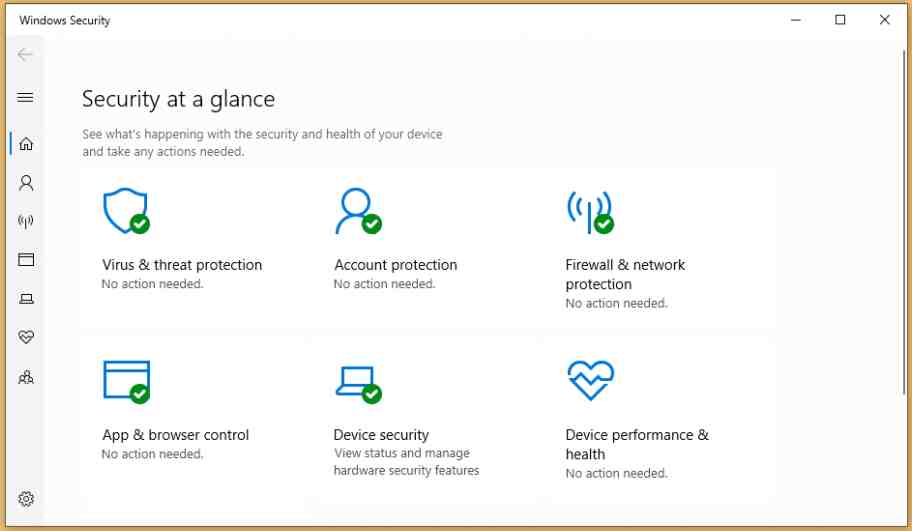 Windows Security

Security at a glance

See what's happening with the security and health of your device and take any actions needed.

Virus & threat protection
No action needed.

Account protection
No action needed.

Firewall & network protection
No action needed.

App & browser control
No action needed.

Device security
View status and manage hardware security features

Device performance & health
No action needed.